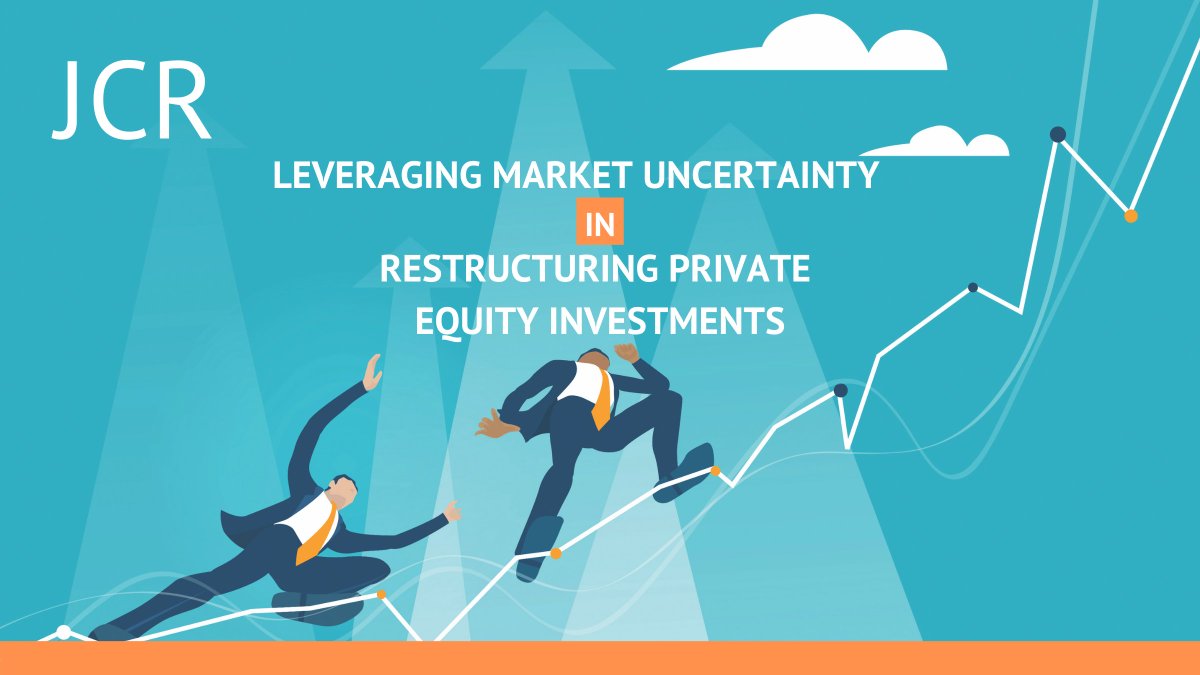 JCR

LEVERAGING MARKET UNCERTAINTY
IN
RESTRUCTURING PRIVATE EQUITY INVESTMENTS